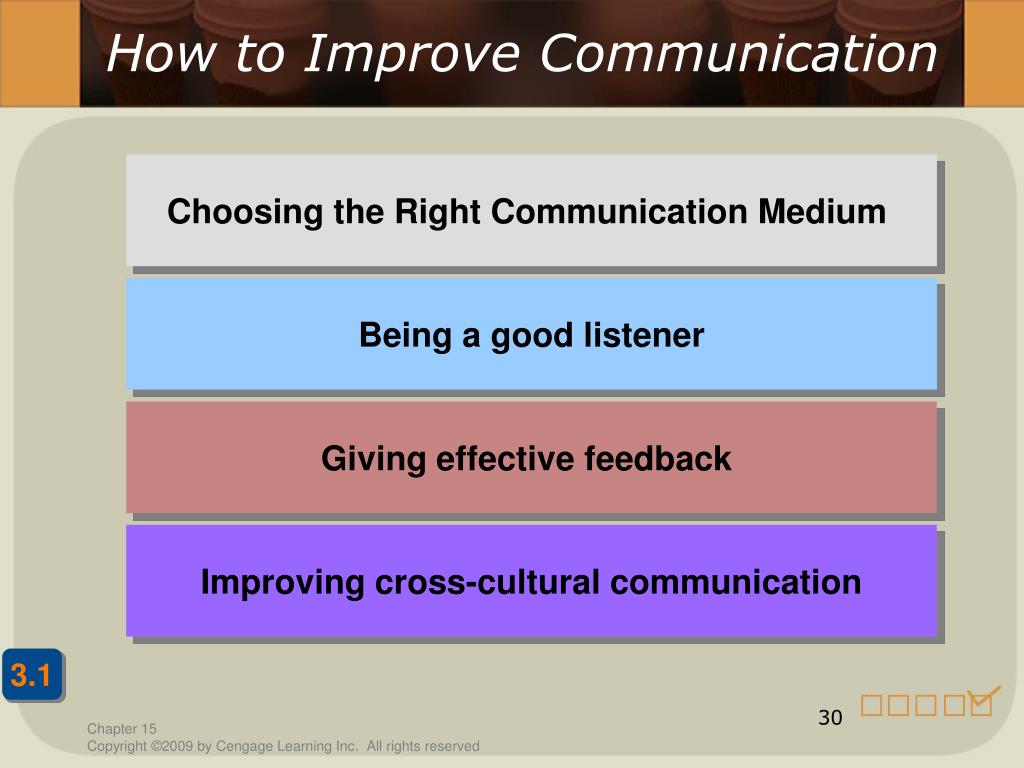 How to Improve Communication

Choosing the Right Communication Medium

Being a good listener

Giving effective feedback

Improving cross-cultural communication

3.1

30

Chapter 15
Copyright ©2009 by Cengage Learning Inc. All rights reserved